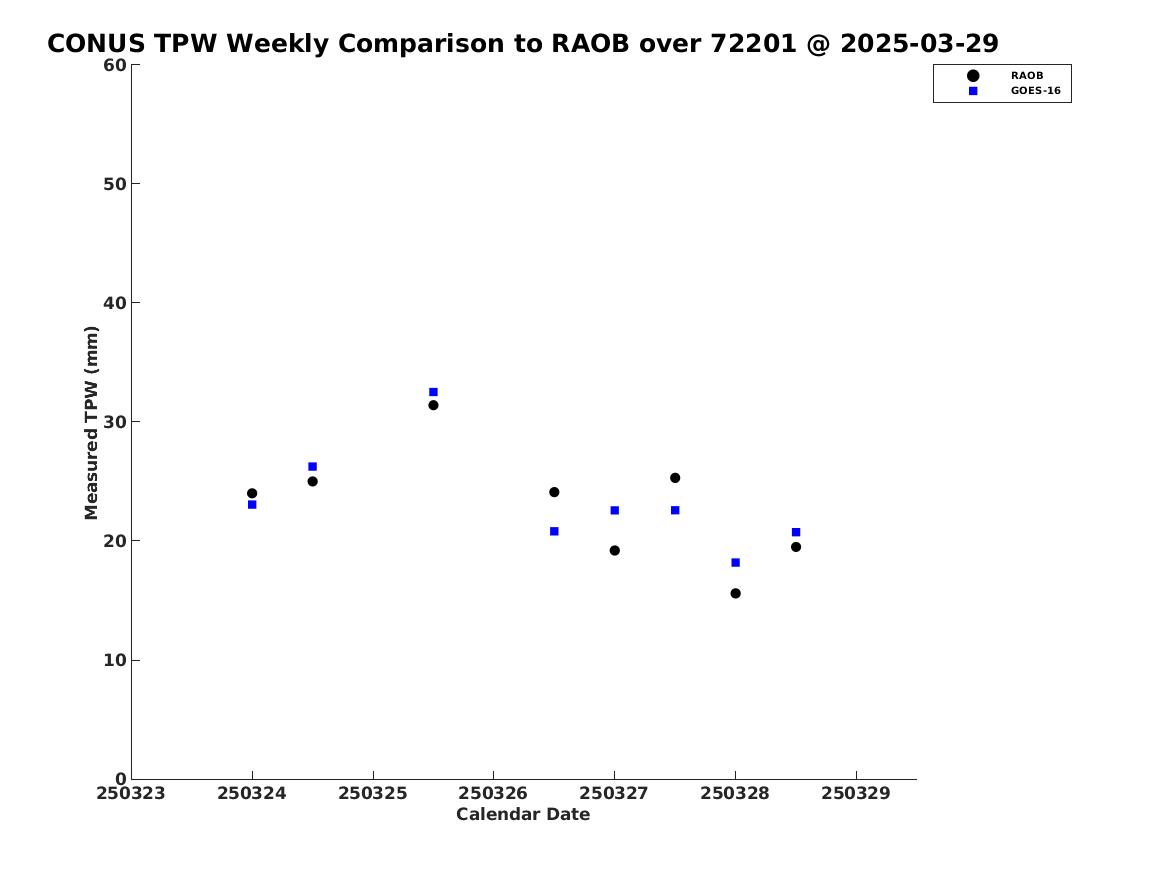 CONUS TPW Weekly Comparison to RAOB over 72201 @ 2025-03-29

RAOB
GOES-16

Measured TPW (mm)

60
50
40
30
20
10
0

250323
250324
250325
250326
250327
250328
250329

Calendar Date